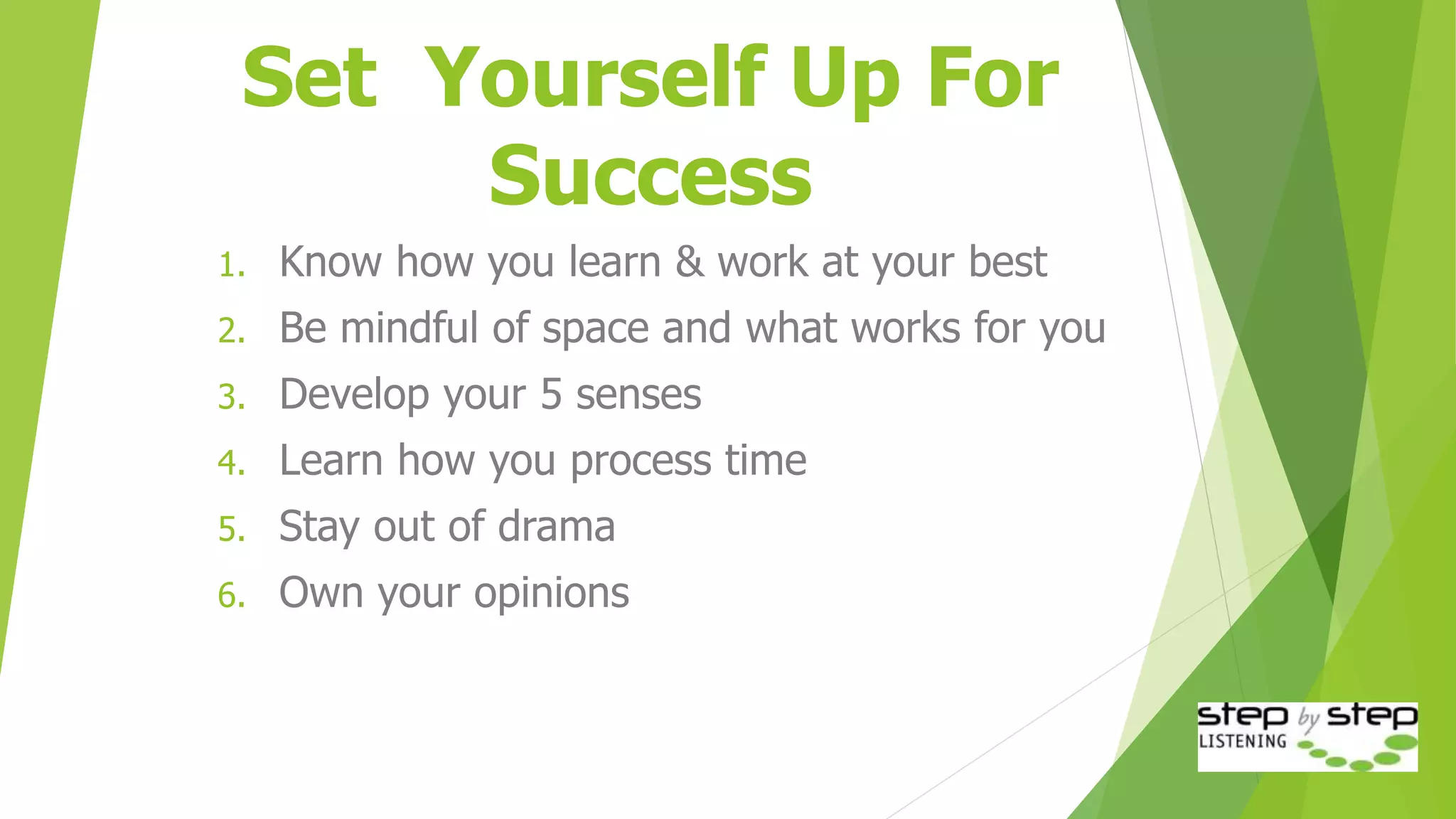 Set Yourself Up For Success

1. Know how you learn & work at your best
2. Be mindful of space and what works for you
3. Develop your 5 senses
4. Learn how you process time
5. Stay out of drama
6. Own your opinions

step by step
LISTENING